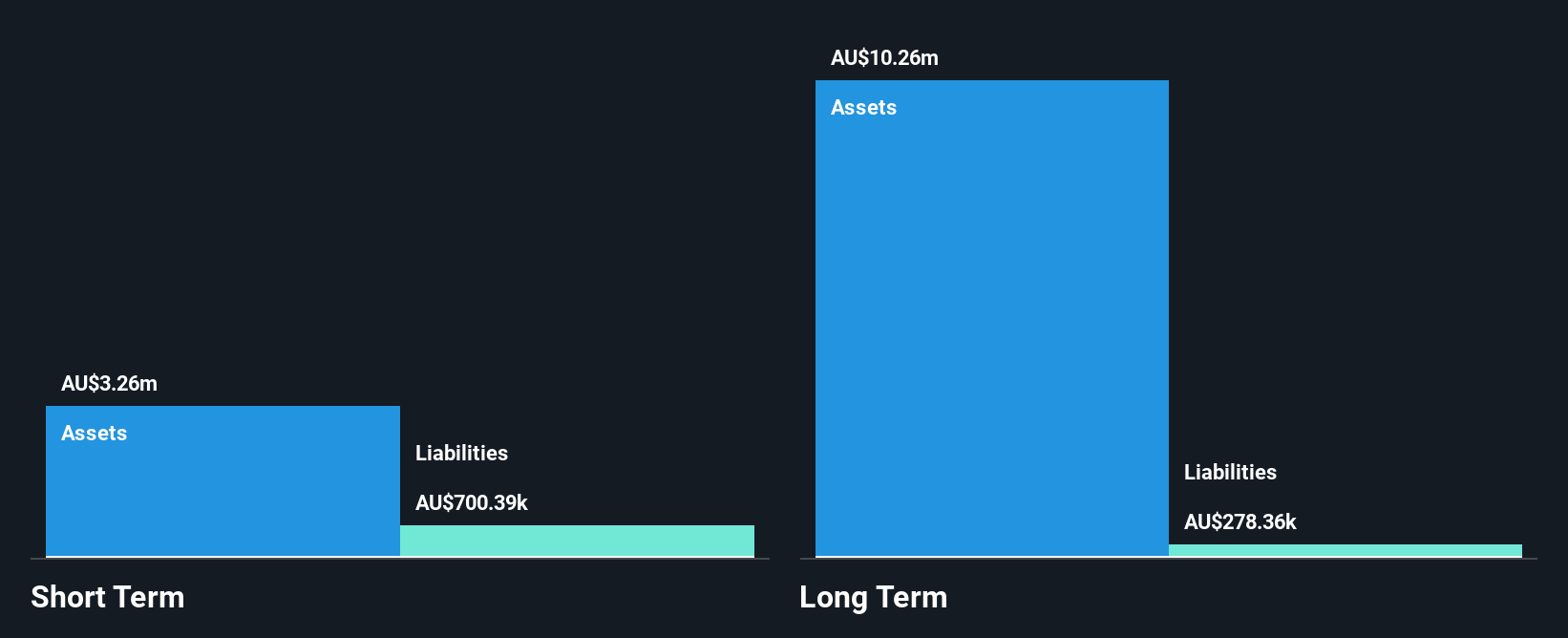 AU$3.26m
Assets
Liabilities
AU$700.39k
Short Term

AU$10.26m
Assets
Liabilities
AU$278.36k
Long Term